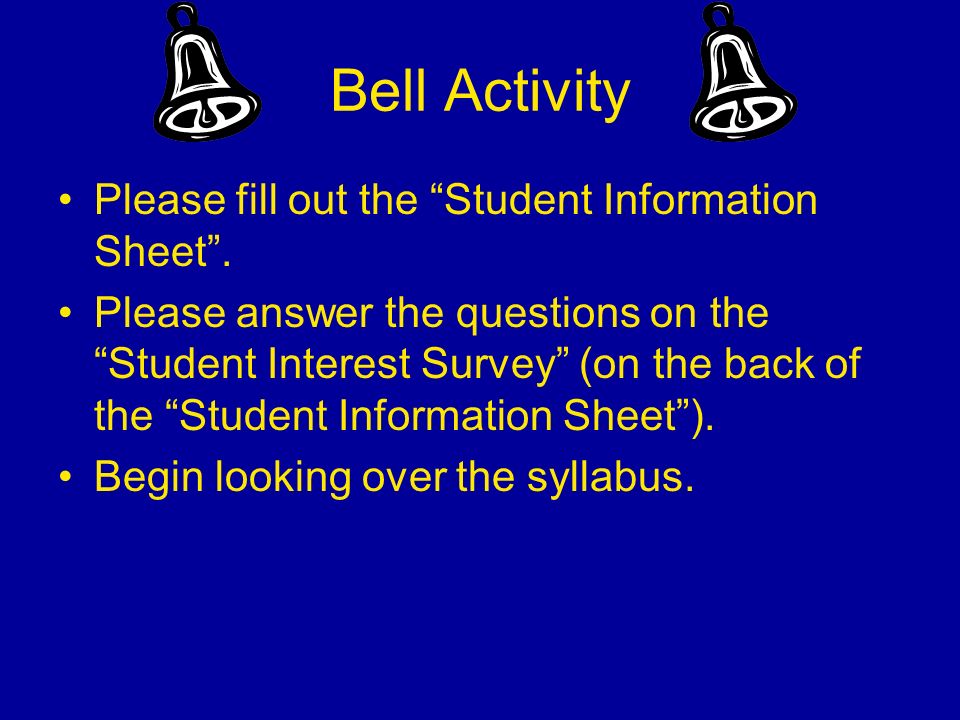 Bell Activity

• Please fill out the “Student Information Sheet”.
• Please answer the questions on the “Student Interest Survey” (on the back of the “Student Information Sheet”).
• Begin looking over the syllabus.